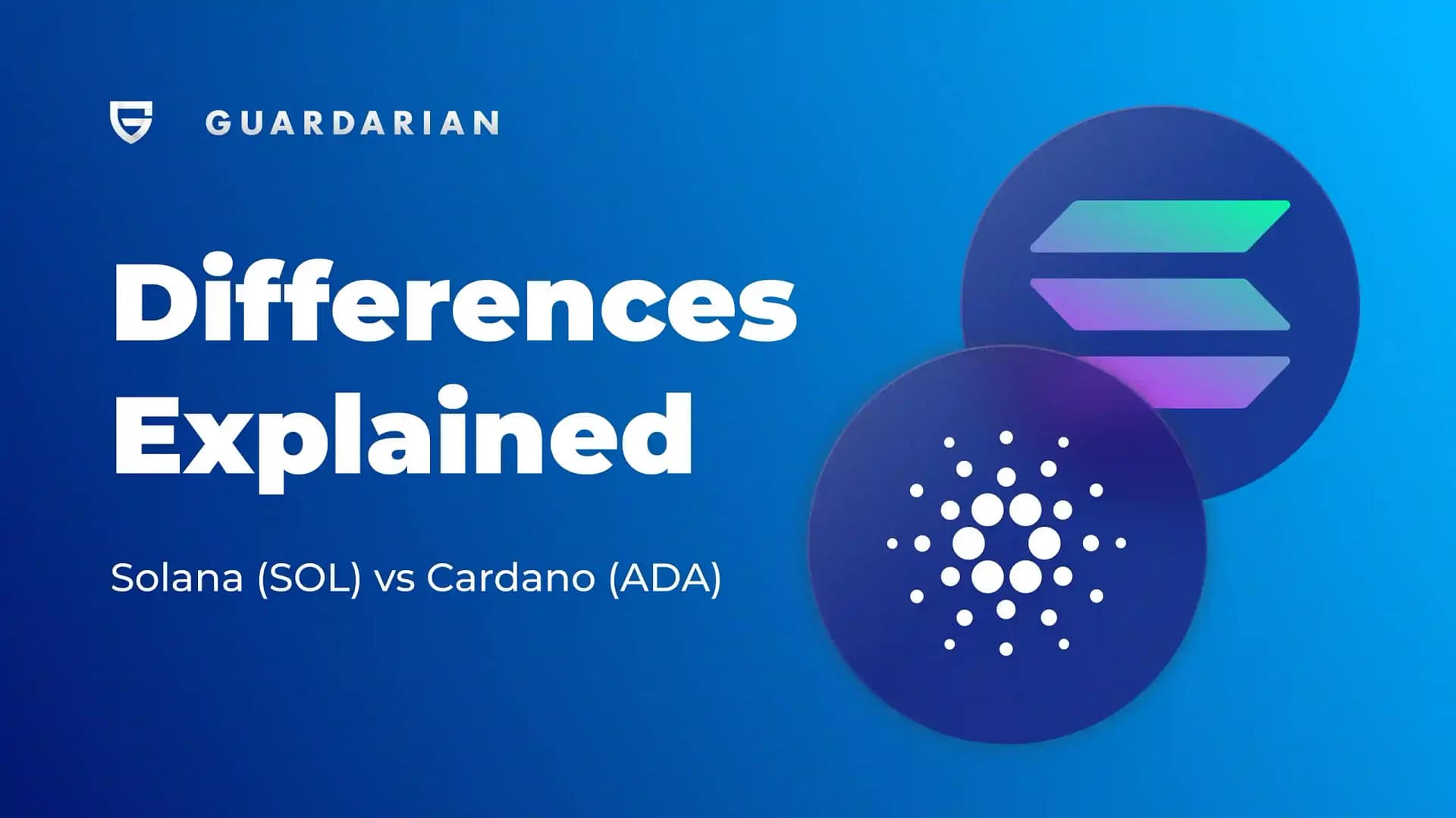 GUARDARIAN

Differences Explained

Solana (SOL) vs Cardano (ADA)